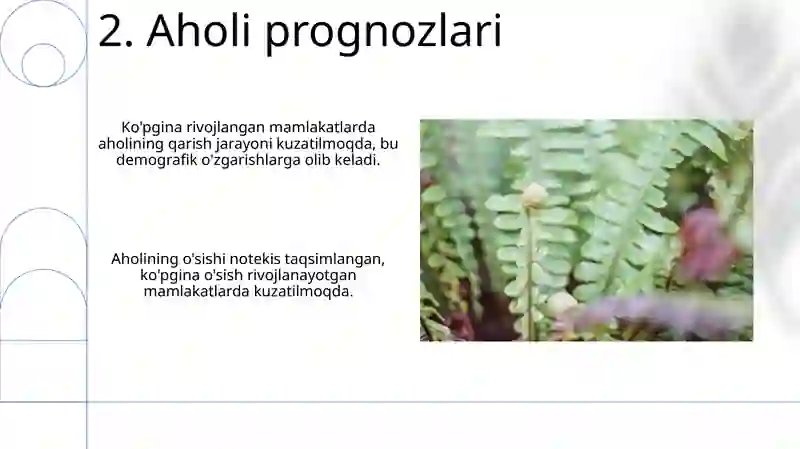 2. Aholi prognozlari

Ko'pgina rivojlangan mamlakatlarda aholining qarish jarayoni kuzatilmoqda, bu demografik o'zgarishlarga olib keladi.

Aholining o'sishi notekis taqsimlangan, ko'pgina o'sish rivojlanayotgan mamlakatlarda kuzatilmoqda.